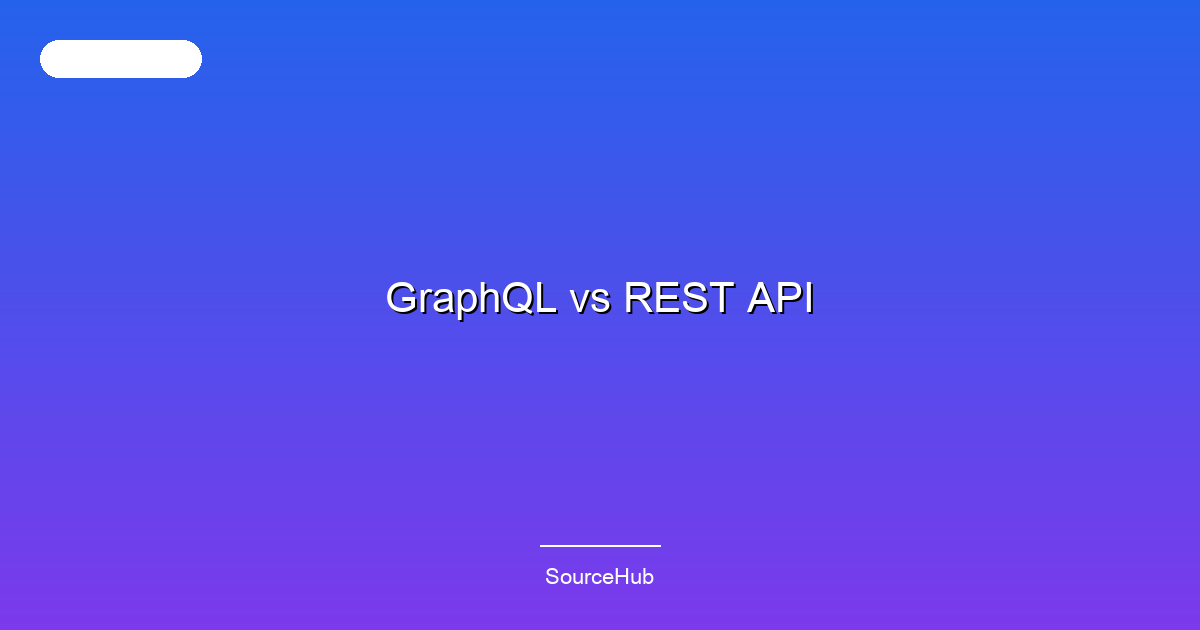 GraphQL vs REST API

SourceHub